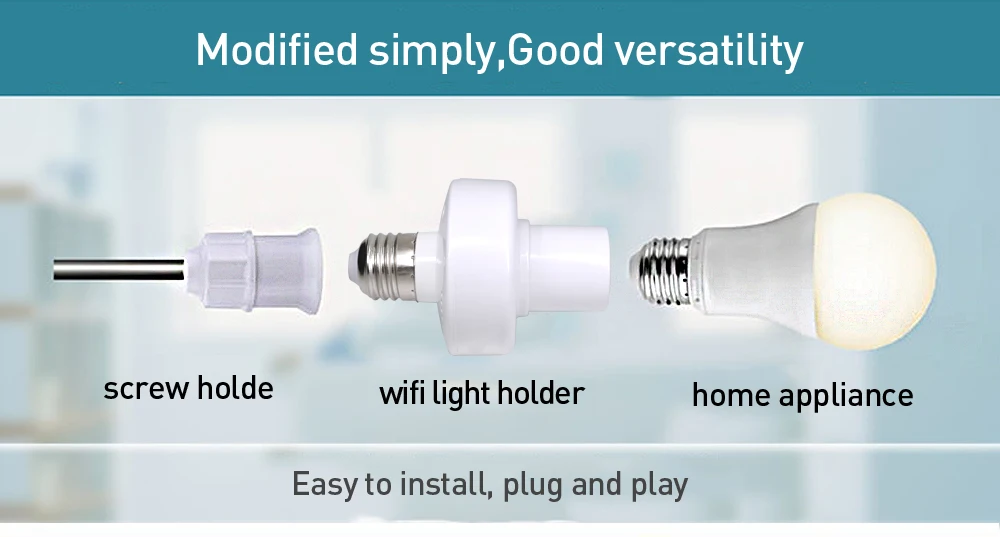 Modified simply,Good versatility

screw holde

wifi light holder

home appliance

Easy to install, plug and play